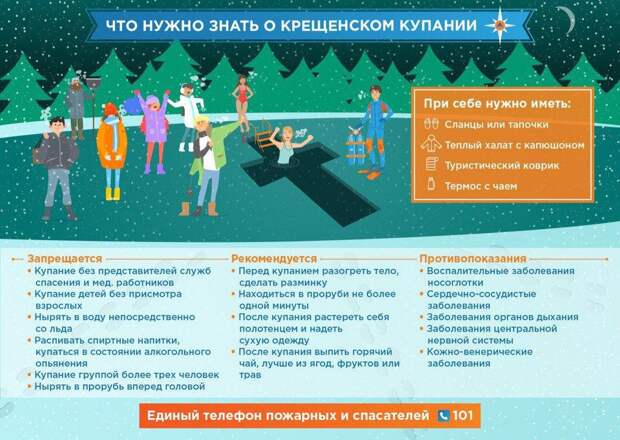 ЧТО НУЖНО ЗНАТЬ О КРЕЩЕНСКОМ КУПАНИИ

При себе нужно иметь:
Сланцы или тапочки
Теплый халат с капюшоном
Туристический коврик
Термос с чаем

Запрещается
• Купание без представителей служб спасения и мед. работников
• Купание детей без присмотра взрослых
• Нырять в воду непосредственно со льда
• Распивать спиртные напитки, купаться в состоянии алкогольного опьянения
• Купание группой более трех человек
• Нырять в прорубь вперед головой

Рекомендуется
• Перед купанием разогреть тело, сделать разминку
• Находиться в проруби не более одной минуты
• После купания растереть себя полотенцем и надеть сухую одежду
• После купания выпить горячий чай, лучше из ягод, фруктов или трав

Противопоказания
• Воспалительные заболевания носоглотки
• Сердечно-сосудистые заболевания
• Заболевания органов дыхания
• Заболевания центральной нервной системы
• Кожно-венерические заболевания

Единый телефон пожарных и спасателей 101